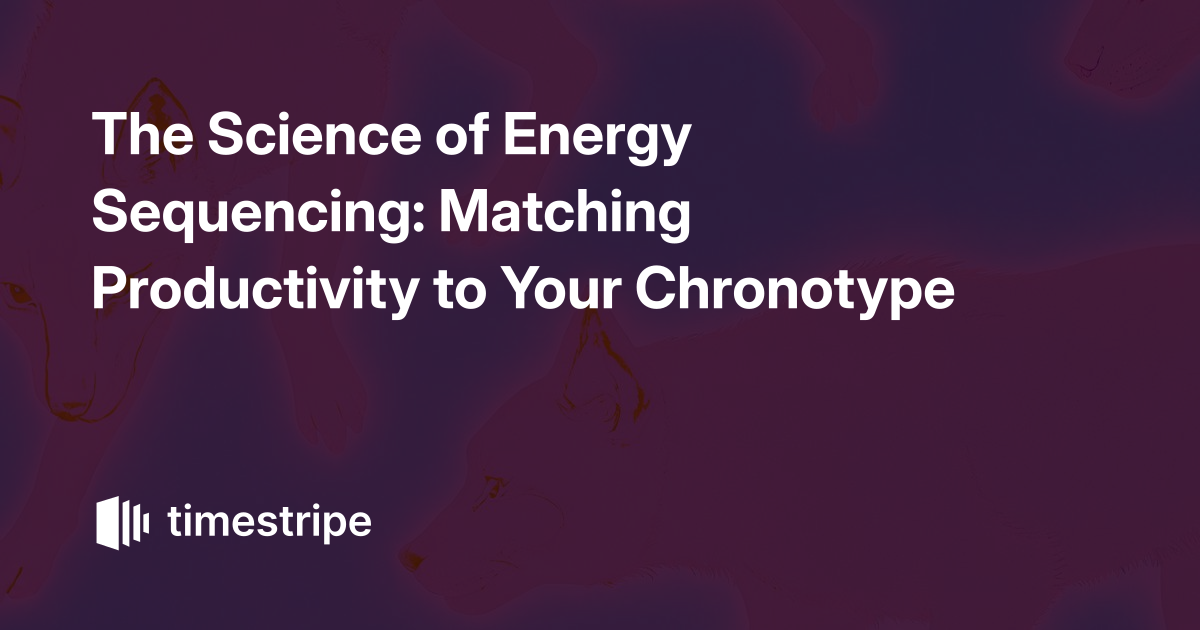 The Science of Energy Sequencing: Matching Productivity to Your Chronotype

timestripe